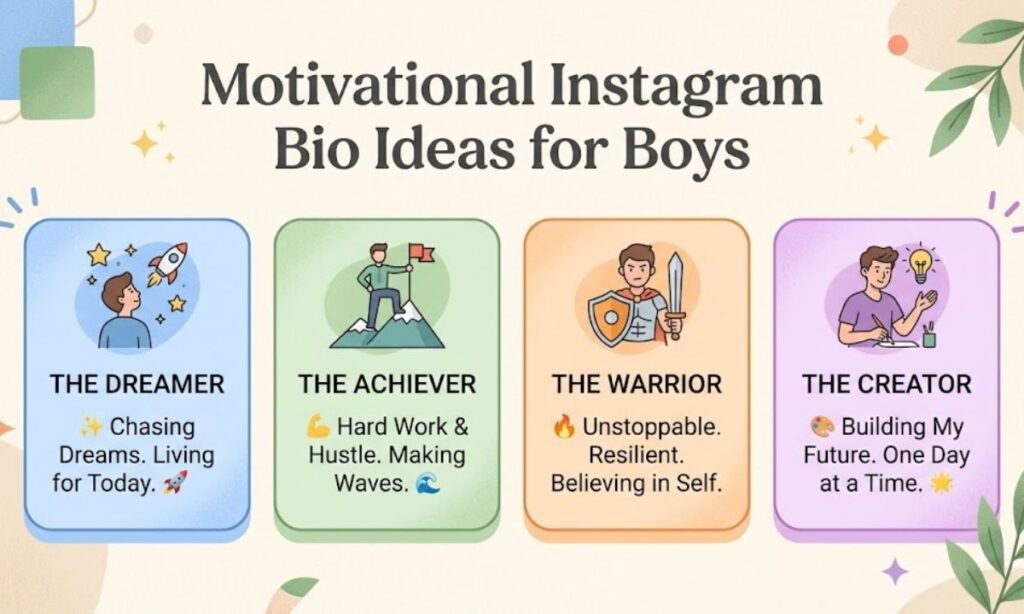 Motivational Instagram Bio Ideas for Boys

THE DREAMER

✨ Chasing Dreams. Living for Today. 🚀

THE ACHIEVER

💪 Hard Work & Hustle. Making Waves. 🌊

THE WARRIOR

🔥 Unstoppable. Resilient. Believing in Self.

THE CREATOR

🎨 Building My Future. One Day at a Time. 🌟